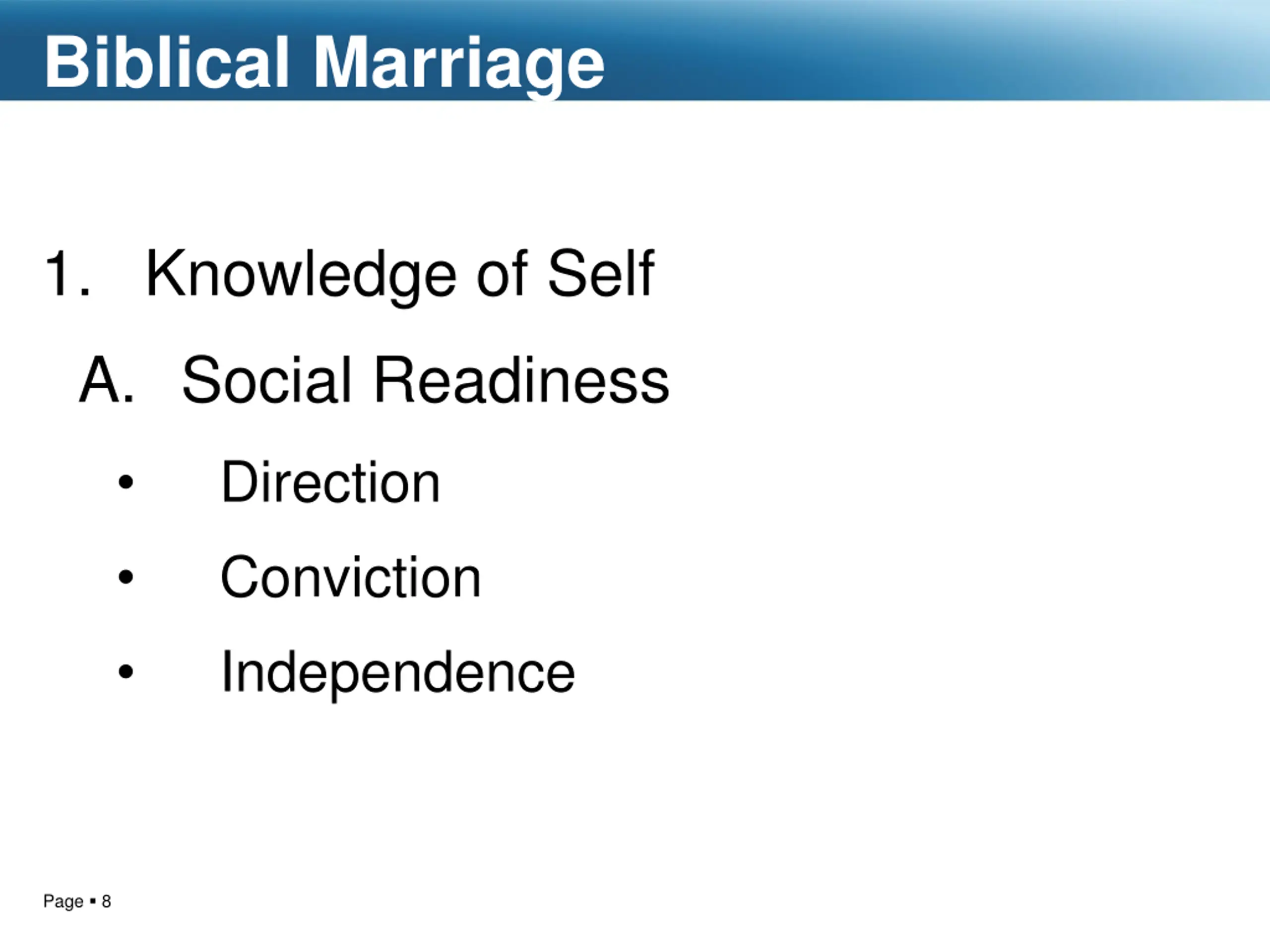 Biblical Marriage

1. Knowledge of Self

A. Social Readiness

• Direction

• Conviction

• Independence

Page ▪ 8